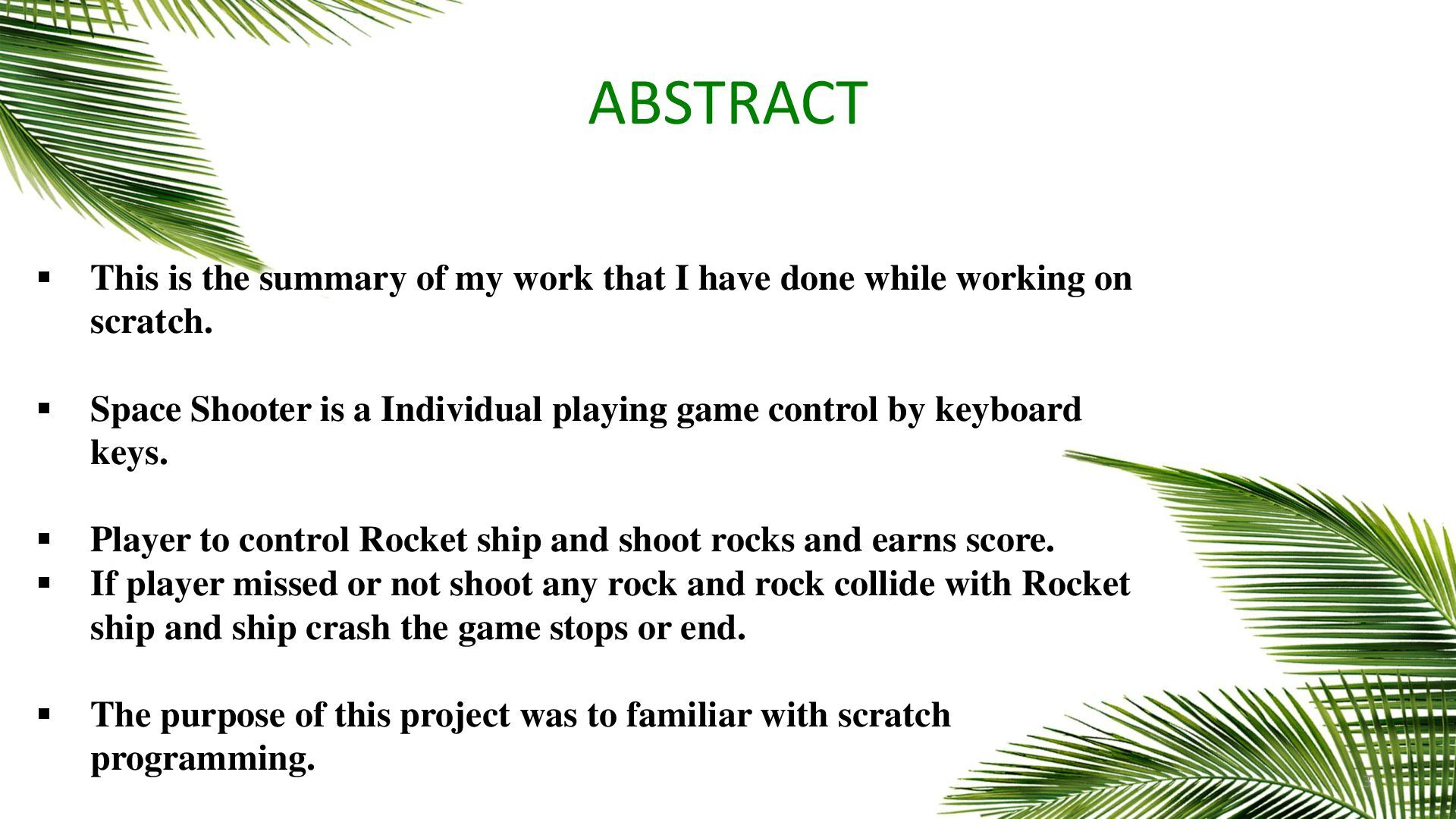 ABSTRACT

▪ This is the summary of my work that I have done while working on scratch.

▪ Space Shooter is a Individual playing game control by keyboard keys.

▪ Player to control Rocket ship and shoot rocks and earns score.
▪ If player missed or not shoot any rock and rock collide with Rocket ship and ship crash the game stops or end.

▪ The purpose of this project was to familiar with scratch programming.